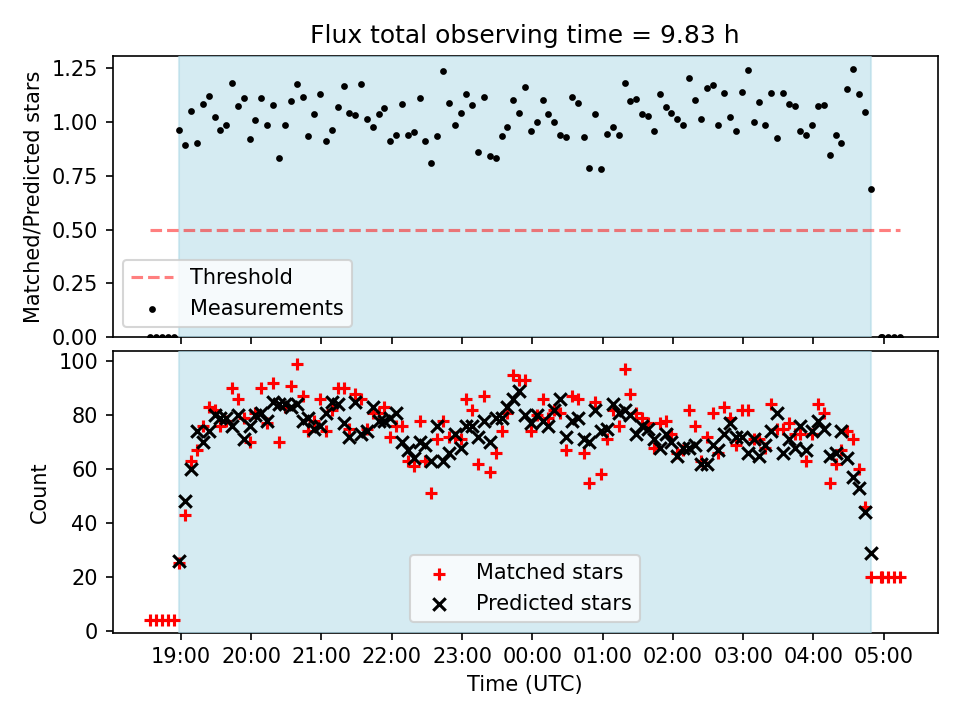 Flux total observing time = 9.83 h

Matched/Predicted stars

1.25
1.00
0.75
0.50
0.25
0.00

Threshold
Measurements

Count

100
80
60
40
20
0

Matched stars
Predicted stars

19:00 20:00 21:00 22:00 23:00 00:00 01:00 02:00 03:00 04:00 05:00

Time (UTC)